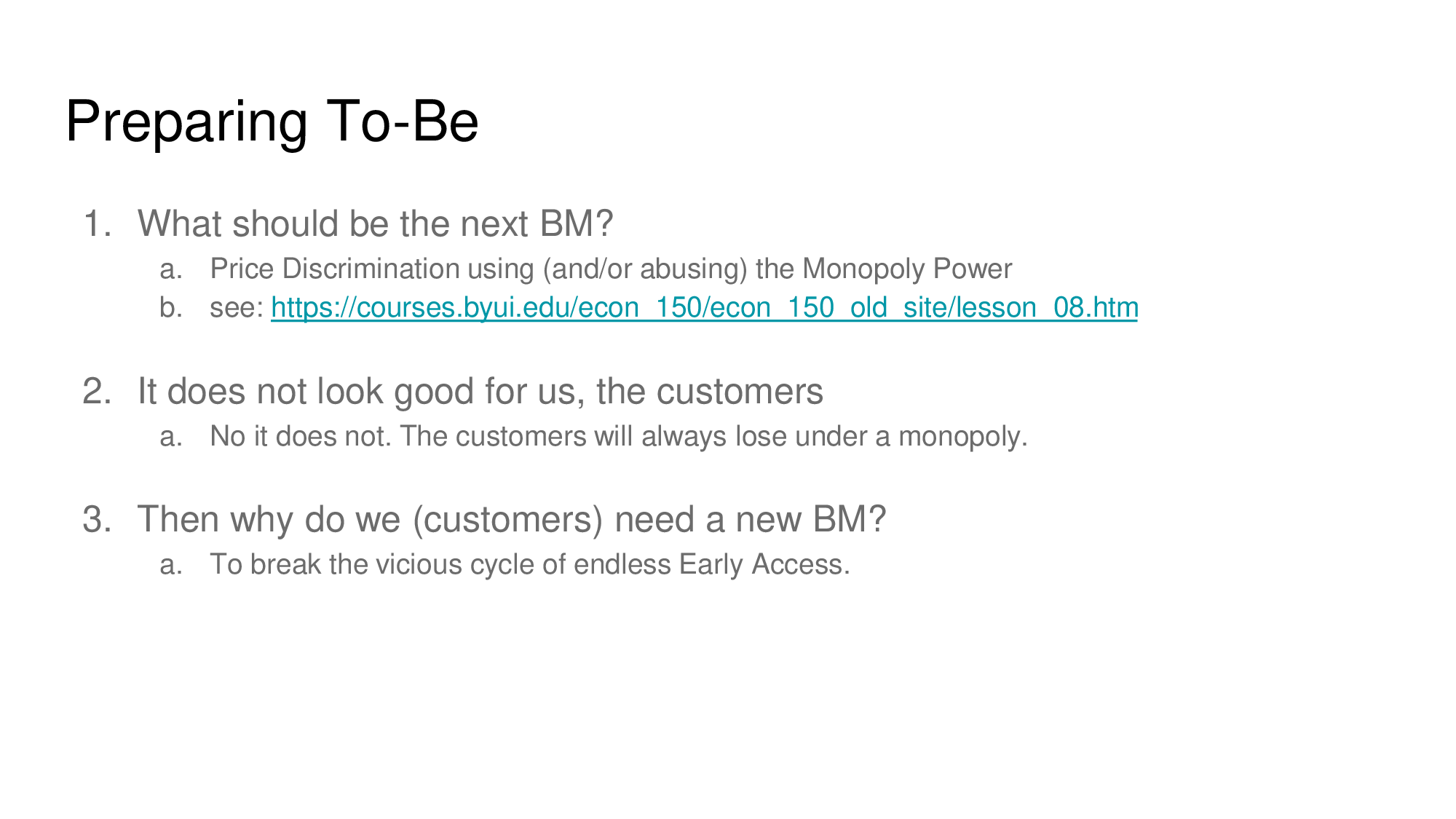 Preparing To-Be

1. What should be the next BM?
   a. Price Discrimination using (and/or abusing) the Monopoly Power
   b. see: https://courses.byui.edu/econ_150/econ_150_old_site/lesson_08.htm

2. It does not look good for us, the customers
   a. No it does not. The customers will always lose under a monopoly.

3. Then why do we (customers) need a new BM?
   a. To break the vicious cycle of endless Early Access.